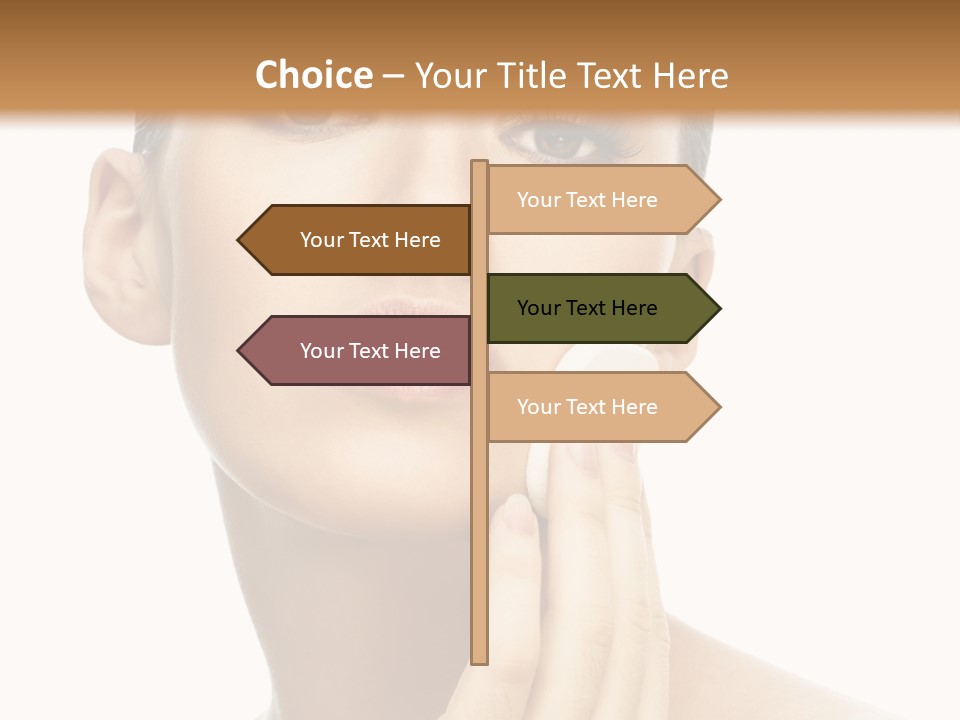 Choice – Your Title Text Here

Your Text Here

Your Text Here

Your Text Here

Your Text Here

Your Text Here